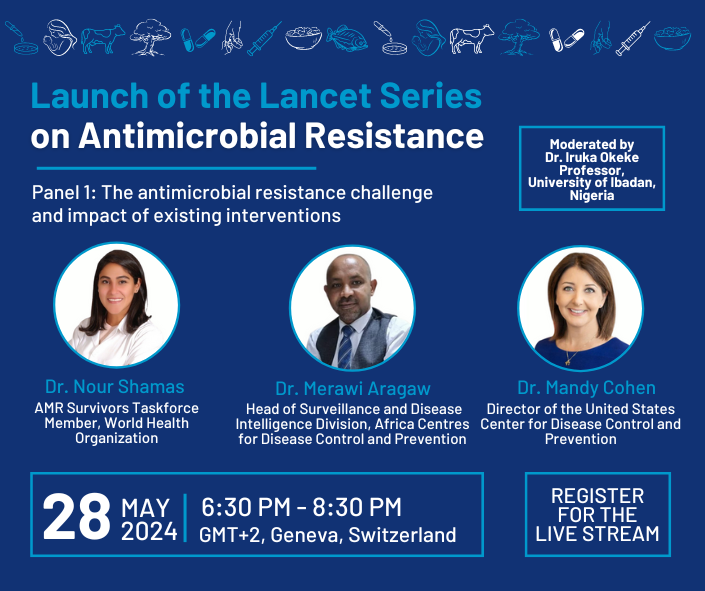 Launch of the Lancet Series
on Antimicrobial Resistance

Moderated by
Dr. Iruka Okeke
Professor,
University of Ibadan,
Nigeria

Panel 1: The antimicrobial resistance challenge and impact of existing interventions

Dr. Nour Shamas
AMR Survivors Taskforce Member, World Health Organization

Dr. Merawi Aragaw
Head of Surveillance and Disease Intelligence Division, Africa Centres for Disease Control and Prevention

Dr. Mandy Cohen
Director of the United States Center for Disease Control and Prevention

28 MAY 2024 | 6:30 PM - 8:30 PM
GMT+2, Geneva, Switzerland

REGISTER FOR THE LIVE STREAM